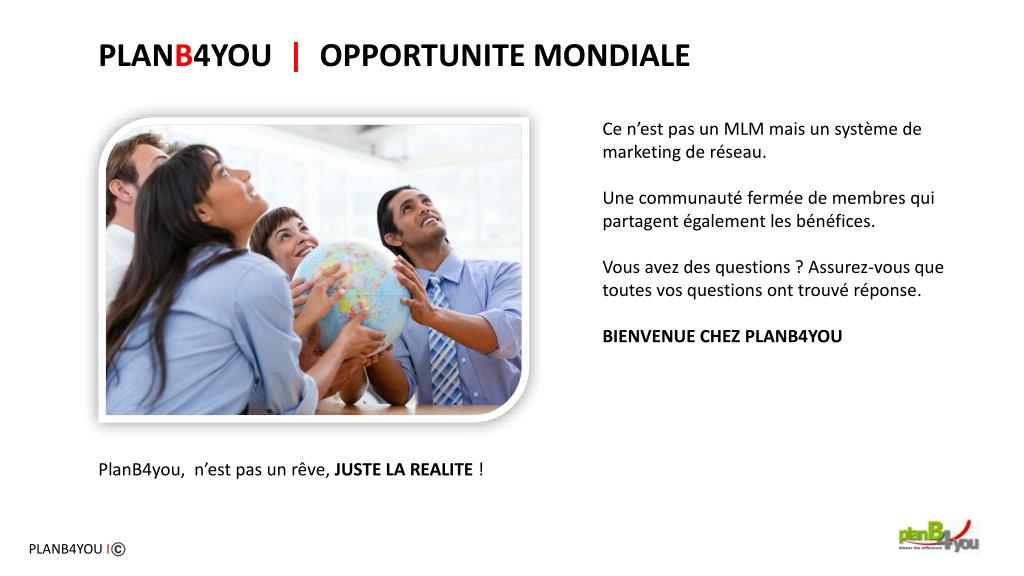 PLANB4YOU | OPPORTUNITE MONDIALE

Ce n'est pas un MLM mais un système de marketing de réseau.

Une communauté fermée de membres qui partagent également les bénéfices.

Vous avez des questions ? Assurez-vous que toutes vos questions ont trouvé réponse.

BIENVENUE CHEZ PLANB4YOU

PlanB4you, n'est pas un rêve, JUSTE LA REALITE !

PLANB4YOU I©

planB4you
Makes the difference